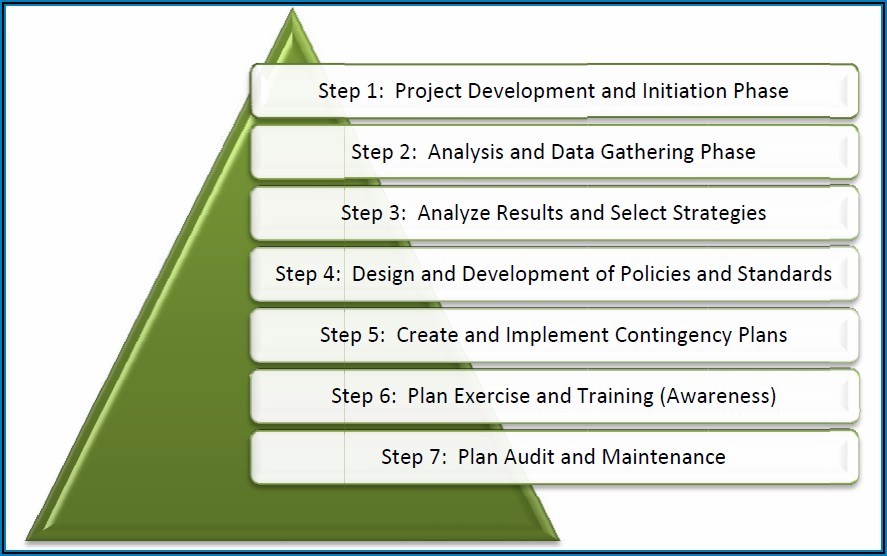 Step 1:  Project Development and Initiation Phase

Step 2:  Analysis and Data Gathering Phase

Step 3:  Analyze Results and Select Strategies

Step 4:  Design and Development of Policies and Standards

Step 5:  Create and Implement Contingency Plans

Step 6:  Plan Exercise and Training (Awareness)

Step 7:  Plan Audit and Maintenance